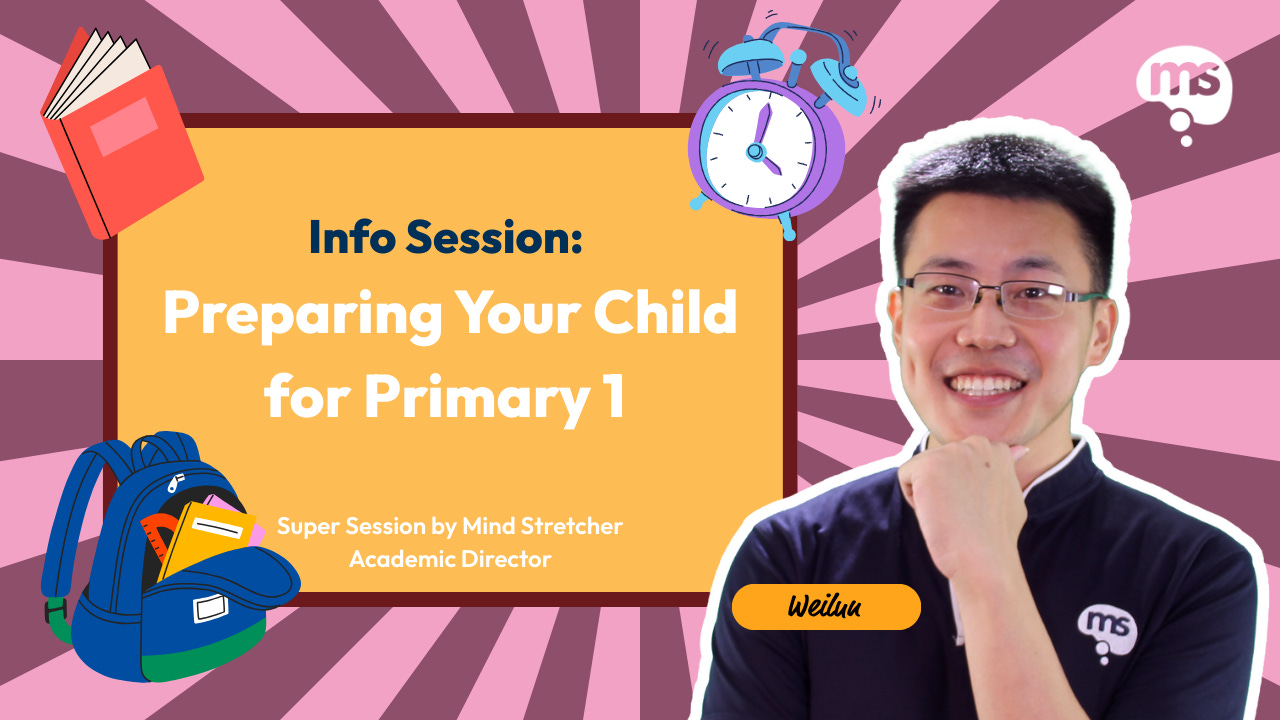 ms

Info Session:
Preparing Your Child for Primary 1

Super Session by Mind Stretcher Academic Director

Weilun

ms